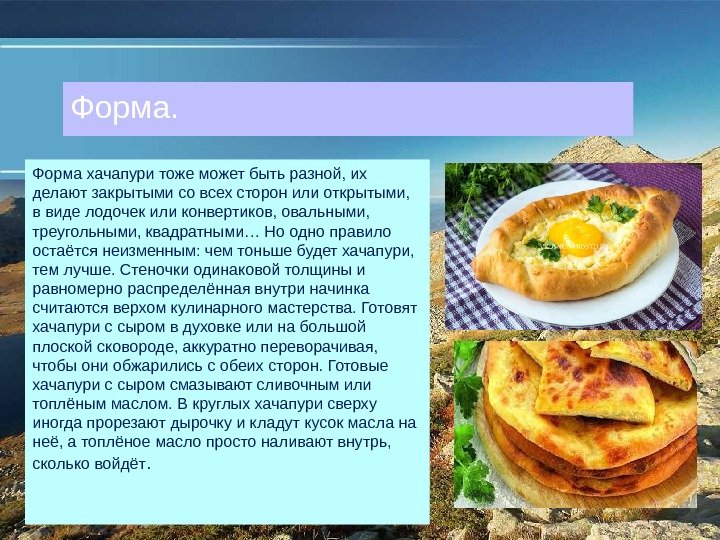 Форма.

Форма хачапури тоже может быть разной, их делают закрытыми со всех сторон или открытыми, в виде лодочек или конвертиков, овальными, треугольными, квадратными… Но одно правило остаётся неизменным: чем тоньше будет хачапури, тем лучше. Стеночки одинаковой толщины и равномерно распределённая внутри начинка считаются верхом кулинарного мастерства. Готовят хачапури с сыром в духовке или на большой плоской сковороде, аккуратно переворачивая, чтобы они обжарились с обеих сторон. Готовые хачапури с сыром смазывают сливочным или топлёным маслом. В круглых хачапури сверху иногда прорезают дырочку и кладут кусок масла на неё, а топлёное масло просто наливают внутрь, сколько войдёт.